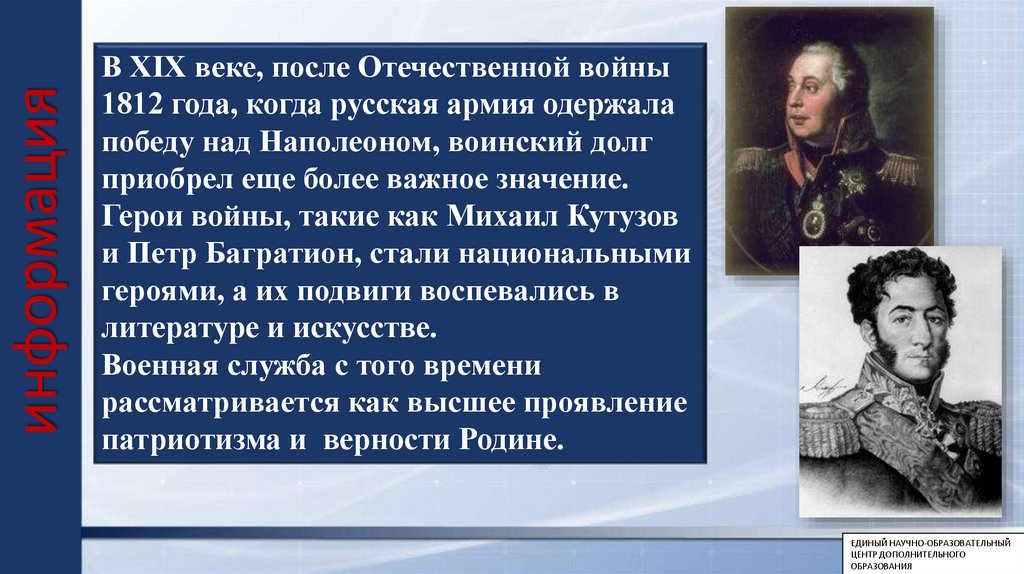 информация

В XIX веке, после Отечественной войны 1812 года, когда русская армия одержала победу над Наполеоном, воинский долг приобрел еще более важное значение. Герои войны, такие как Михаил Кутузов и Петр Багратион, стали национальными героями, а их подвиги воспевались в литературе и искусстве.
Военная служба с того времени рассматривается как высшее проявление патриотизма и верности Родине.

ЕДИНЫЙ НАУЧНО-ОБРАЗОВАТЕЛЬНЫЙ ЦЕНТР ДОПОЛНИТЕЛЬНОГО ОБРАЗОВАНИЯ